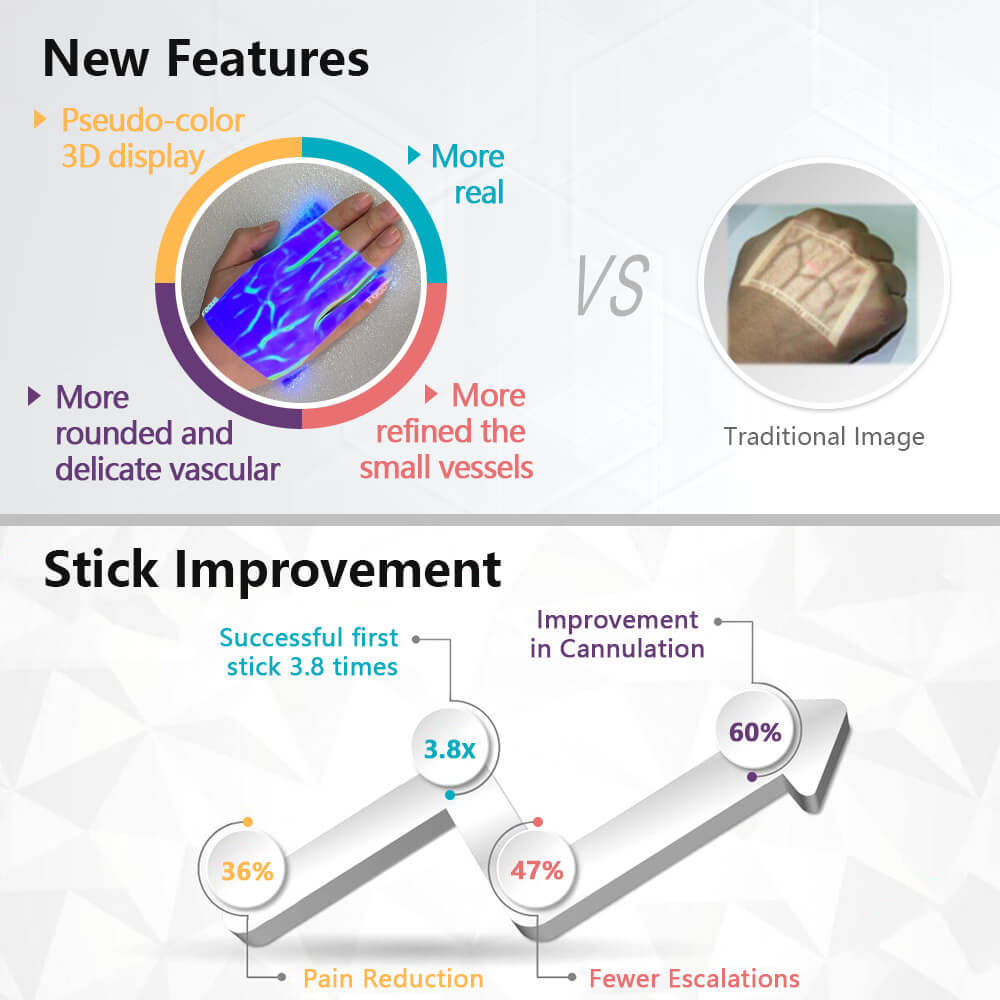 New Features

Pseudo-color 3D display

More real

More rounded and delicate vascular

More refined the small vessels

VS

Traditional Image

Stick Improvement

Successful first stick 3.8 times

Improvement in Cannulation

3.8x

60%

36%

47%

Pain Reduction

Fewer Escalations